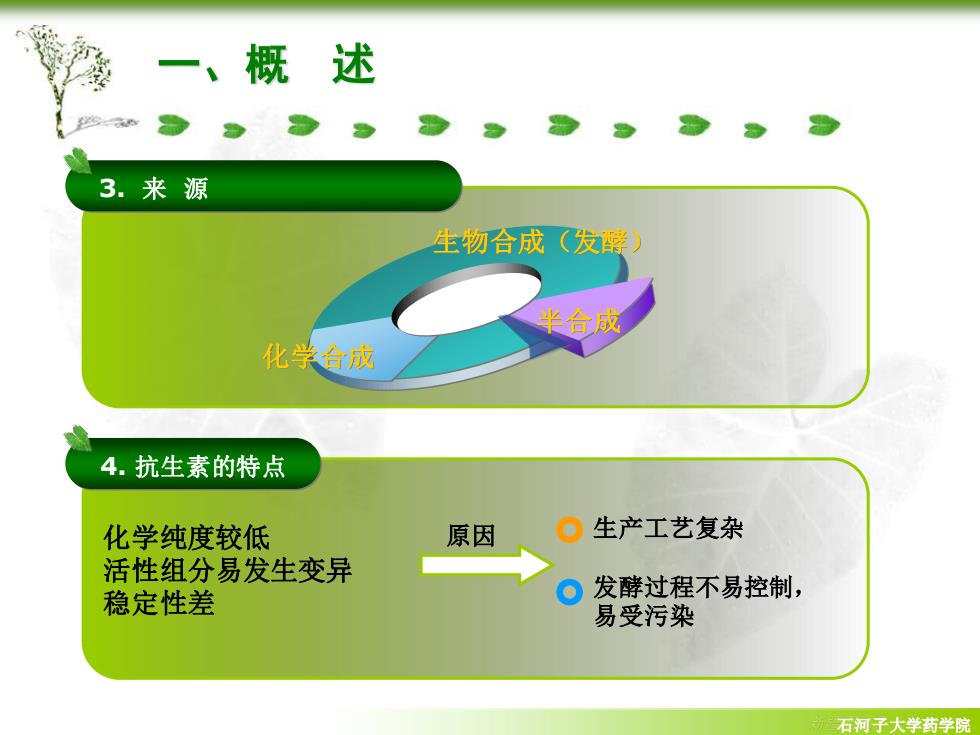 一、概　述

3. 来 源

生物合成（发酵）

半合成

化学合成

4. 抗生素的特点

化学纯度较低
活性组分易发生变异
稳定性差

原因

生产工艺复杂

发酵过程不易控制，易受污染

石河子大学药学院